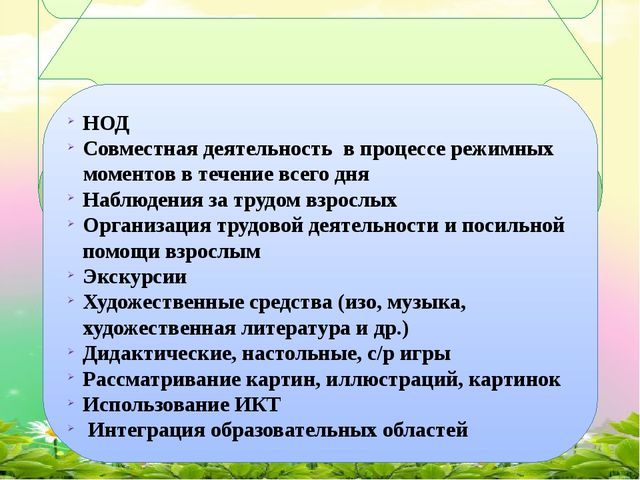 - НОД
- Совместная деятельность в процессе режимных моментов в течение всего дня
- Наблюдения за трудом взрослых
- Организация трудовой деятельности и посильной помощи взрослым
- Экскурсии
- Художественные средства (изо, музыка, художественная литература и др.)
- Дидактические, настольные, с/р игры
- Рассматривание картин, иллюстраций, картинок
- Использование ИКТ
- Интеграция образовательных областей